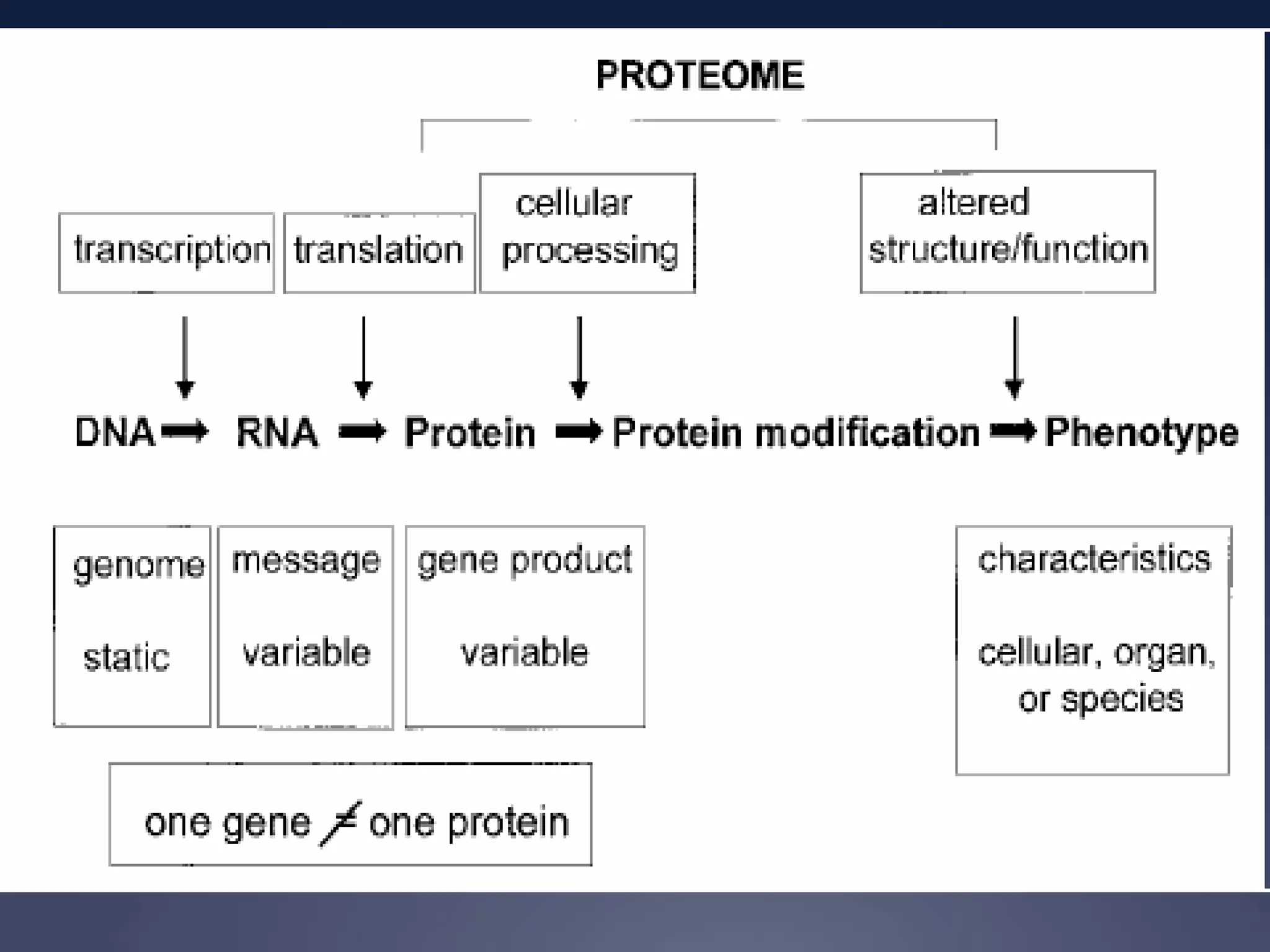 PROTEOME

transcription

translation

cellular processing

altered structure/function

DNA ➡ RNA ➡ Protein ➡ Protein modification ➡ Phenotype

genome

static

message

variable

gene product

variable

characteristics

cellular, organ, or species

one gene $\neq$ one protein